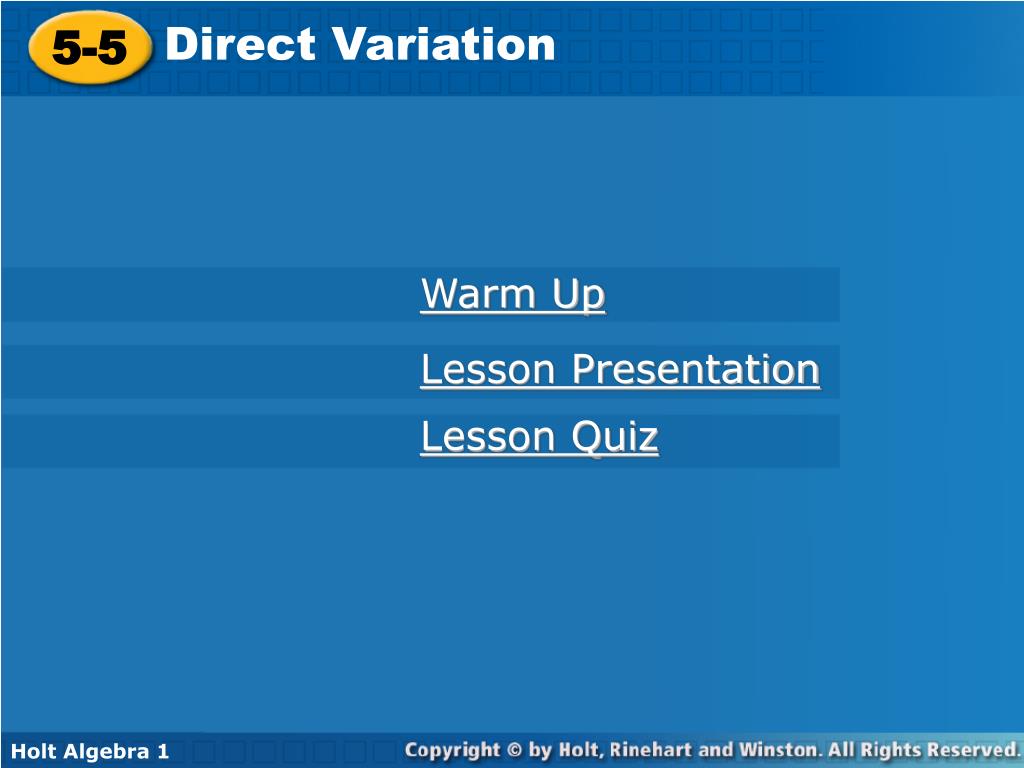 5-5 Direct Variation

Warm Up

Lesson Presentation

Lesson Quiz

Holt Algebra 1

Copyright © by Holt, Rinehart and Winston. All Rights Reserved.